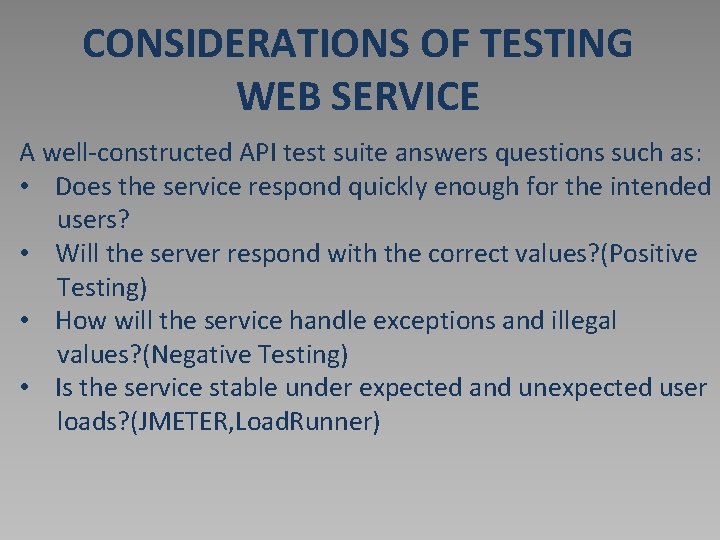 CONSIDERATIONS OF TESTING WEB SERVICE

A well-constructed API test suite answers questions such as:

• Does the service respond quickly enough for the intended users?
• Will the server respond with the correct values?(Positive Testing)
• How will the service handle exceptions and illegal values?(Negative Testing)
• Is the service stable under expected and unexpected user loads?(JMETER,LoadRunner)